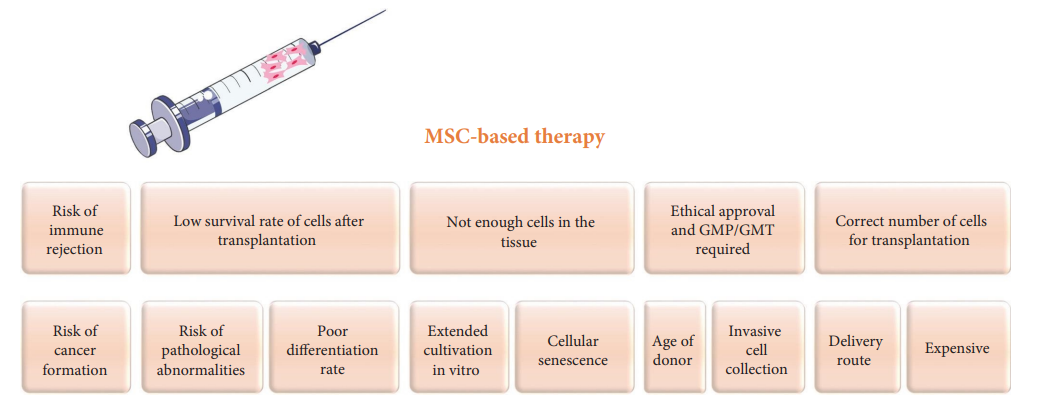 MSC-based therapy

Risk of immune rejection

Low survival rate of cells after transplantation

Not enough cells in the tissue

Ethical approval and GMP/GMT required

Correct number of cells for transplantation

Risk of cancer formation

Risk of pathological abnormalities

Poor differentiation rate

Extended cultivation in vitro

Cellular senescence

Age of donor

Invasive cell collection

Delivery route

Expensive